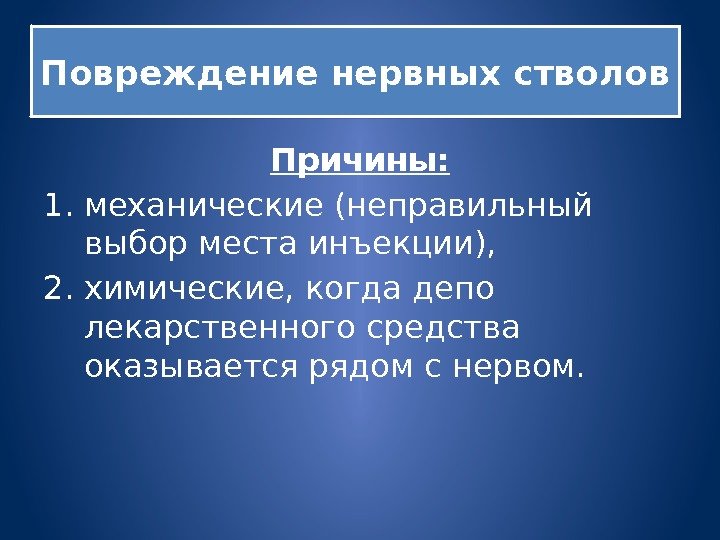 Повреждение нервных стволов

Причины:

1. механические (неправильный выбор места инъекции),
2. химические, когда депо лекарственного средства оказывается рядом с нервом.